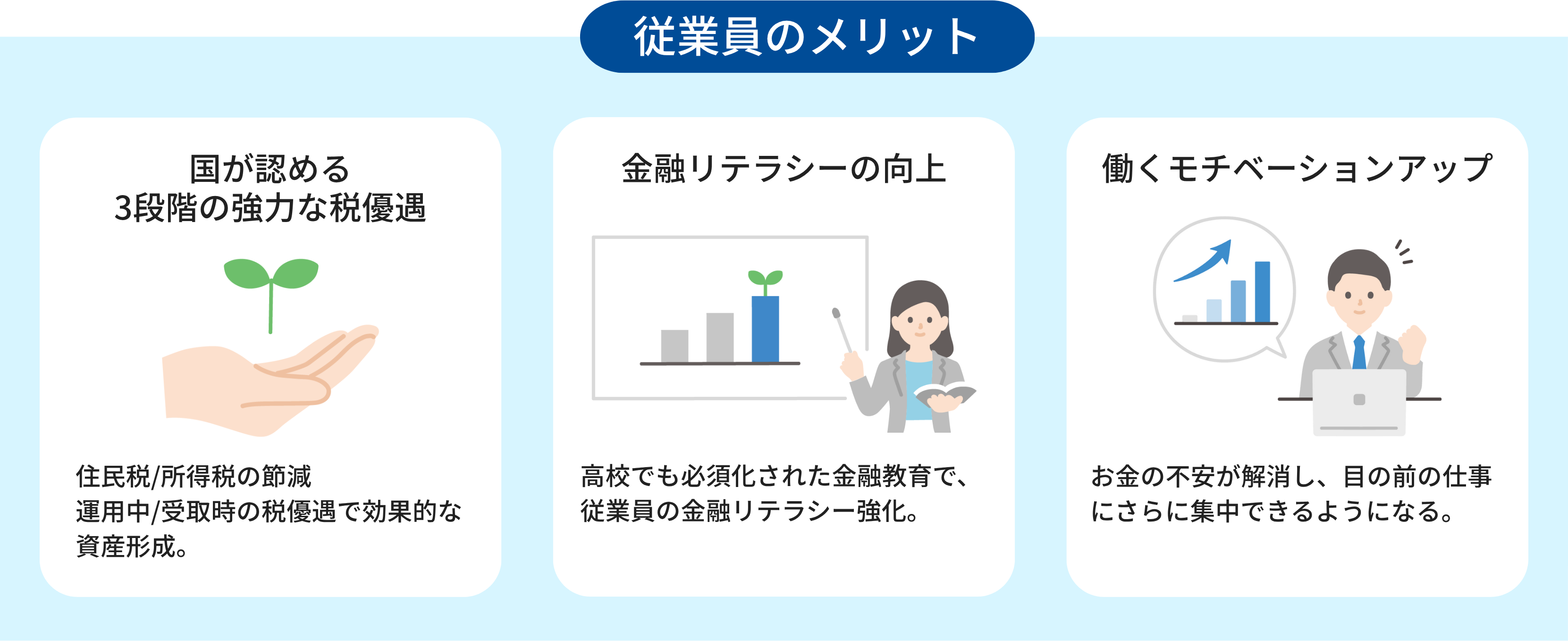 従業員のメリット

国が認める
3段階の強力な税優遇

住民税/所得税の節減
運用中/受取時の税優遇で効果的な資産形成。

金融リテラシーの向上

高校でも必須化された金融教育で、従業員の金融リテラシー強化。

働くモチベーションアップ

お金の不安が解消し、目の前の仕事にさらに集中できるようになる。